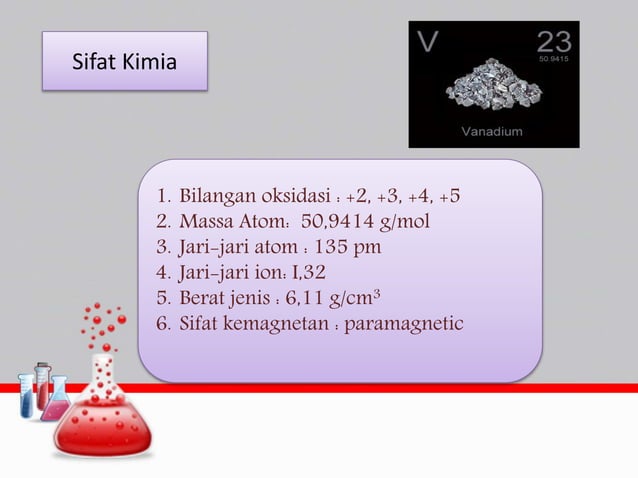 Sifat Kimia

V 23
50.9415
Vanadium

1. Bilangan oksidasi : +2, +3, +4, +5
2. Massa Atom: 50,9414 g/mol
3. Jari-jari atom : 135 pm
4. Jari-jari ion: I,32
5. Berat jenis : 6,11 g/cm$^3$
6. Sifat kemagnetan : paramagnetic